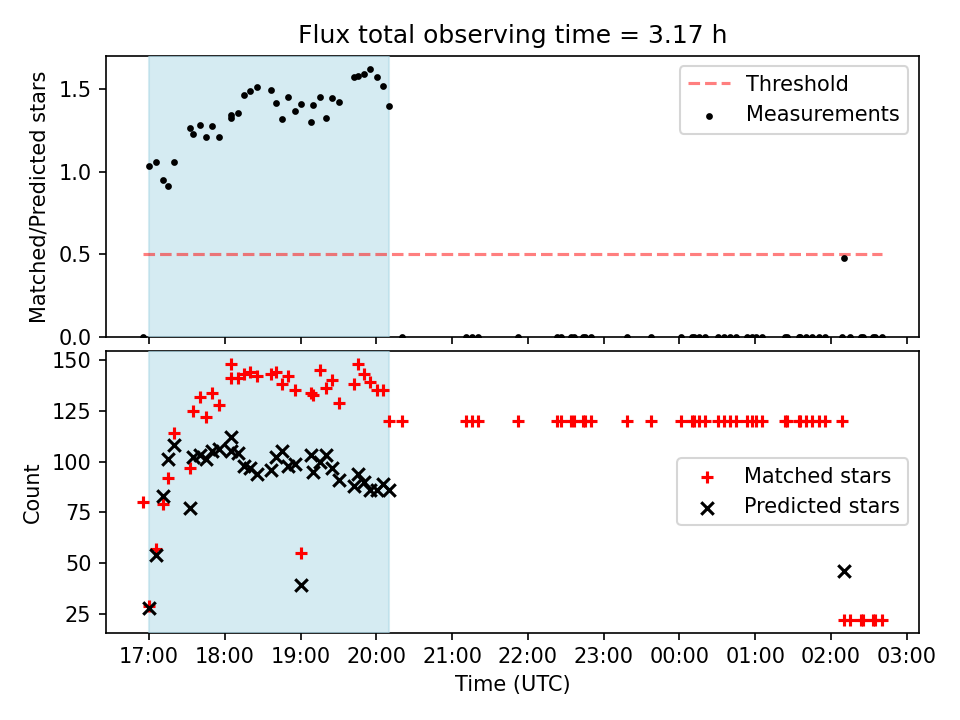 Flux total observing time = 3.17 h

Matched/Predicted stars

1.5
1.0
0.5
0.0

Threshold
Measurements

Count

150
125
100
75
50
25

Matched stars
Predicted stars

17:00 18:00 19:00 20:00 21:00 22:00 23:00 00:00 01:00 02:00 03:00

Time (UTC)